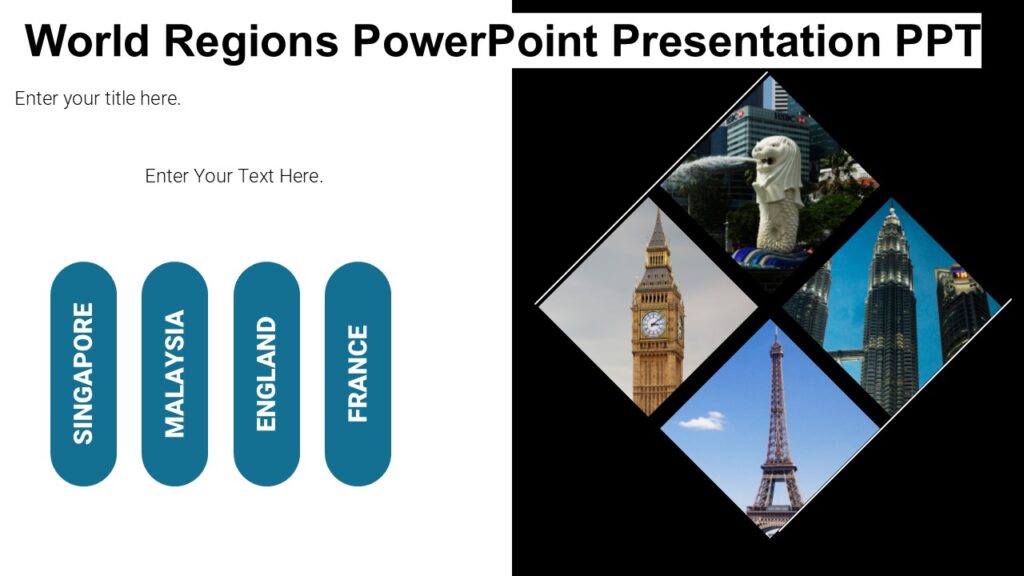 World Regions PowerPoint Presentation PPT

Enter your title here.

Enter Your Text Here.

SINGAPORE

MALAYSIA

ENGLAND

FRANCE

HSBC